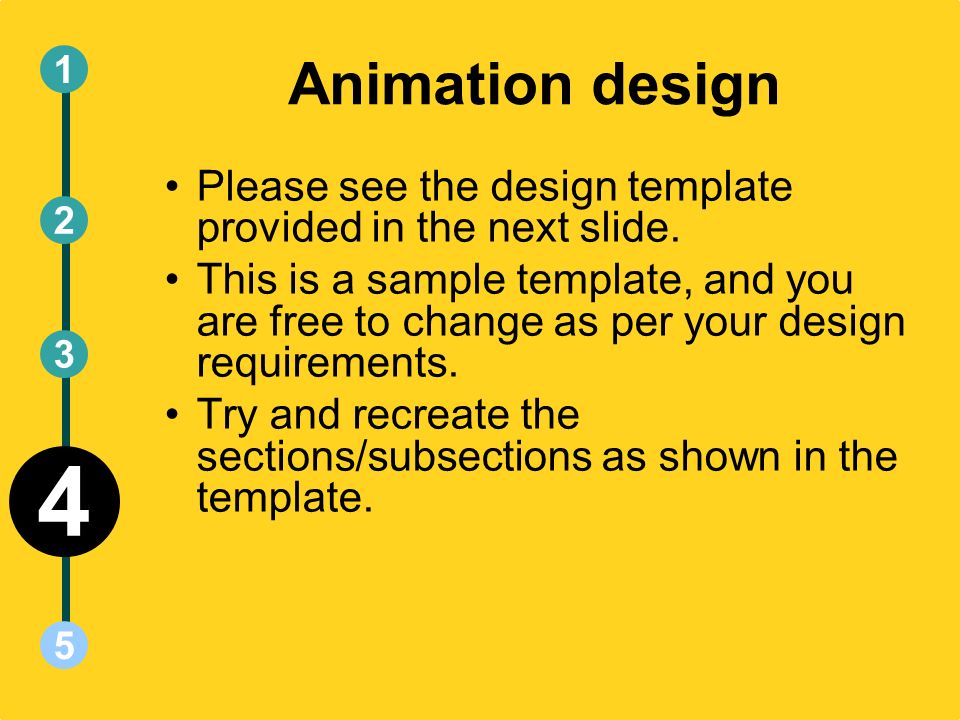 1
2
3
4
5

Animation design

• Please see the design template provided in the next slide.
• This is a sample template, and you are free to change as per your design requirements.
• Try and recreate the sections/subsections as shown in the template.